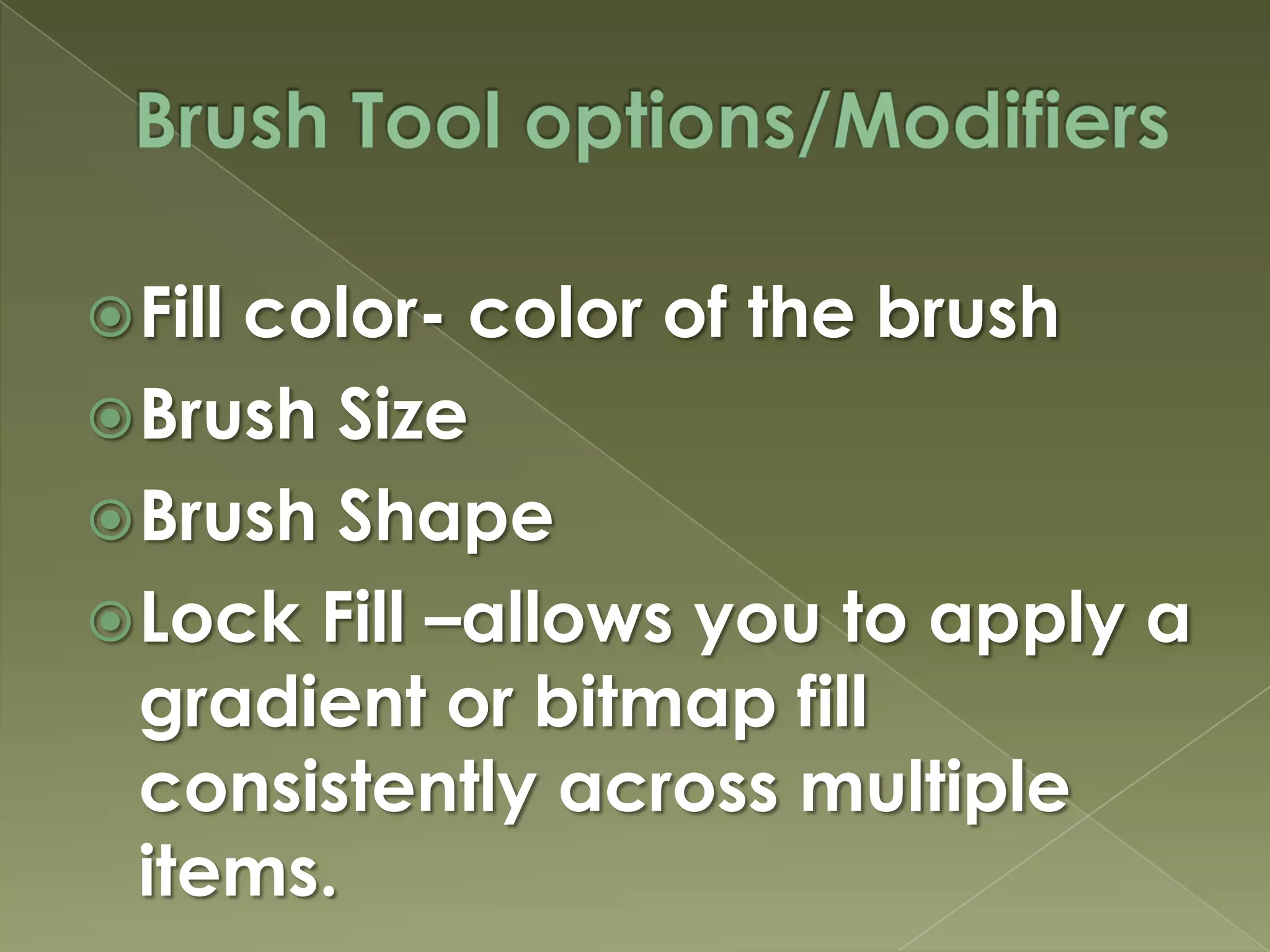 Brush Tool options/Modifiers

Fill color- color of the brush

Brush Size

Brush Shape

Lock Fill –allows you to apply a gradient or bitmap fill consistently across multiple items.